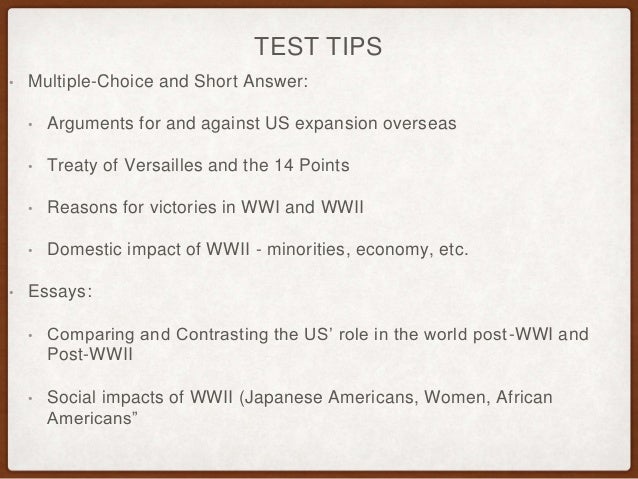 TEST TIPS

• Multiple-Choice and Short Answer:

• Arguments for and against US expansion overseas

• Treaty of Versailles and the 14 Points

• Reasons for victories in WWI and WWII

• Domestic impact of WWII - minorities, economy, etc.

• Essays:

• Comparing and Contrasting the US' role in the world post-WWI and Post-WWII

• Social impacts of WWII (Japanese Americans, Women, African Americans"